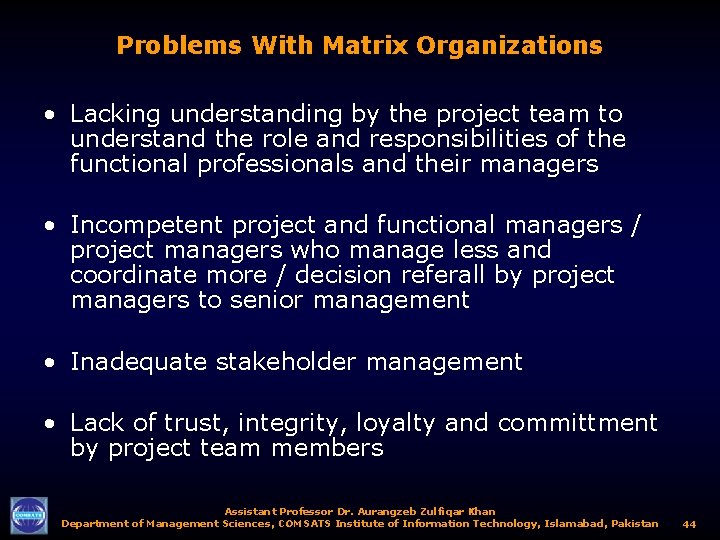 Problems With Matrix Organizations

• Lacking understanding by the project team to understand the role and responsibilities of the functional professionals and their managers

• Incompetent project and functional managers / project managers who manage less and coordinate more / decision referall by project managers to senior management

• Inadequate stakeholder management

• Lack of trust, integrity, loyalty and committment by project team members

COMSATS

Assistant Professor Dr. Aurangzeb Zulfiqar Khan
Department of Management Sciences, COMSATS Institute of Information Technology, Islamabad, Pakistan 44